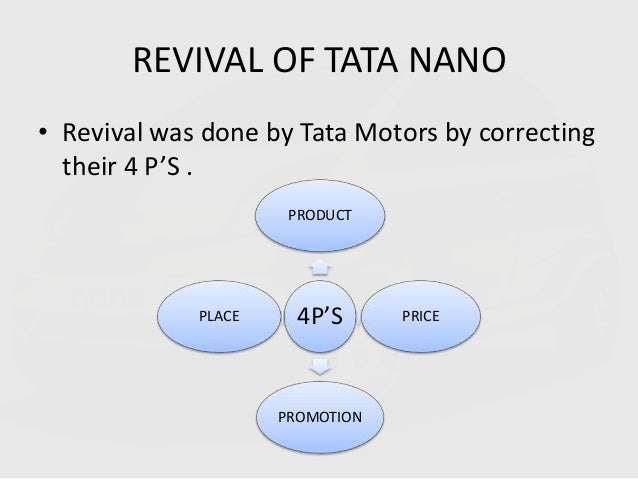 REVIVAL OF TATA NANO

• Revival was done by Tata Motors by correcting their 4 P'S .

PRODUCT

PLACE

4P'S

PRICE

PROMOTION